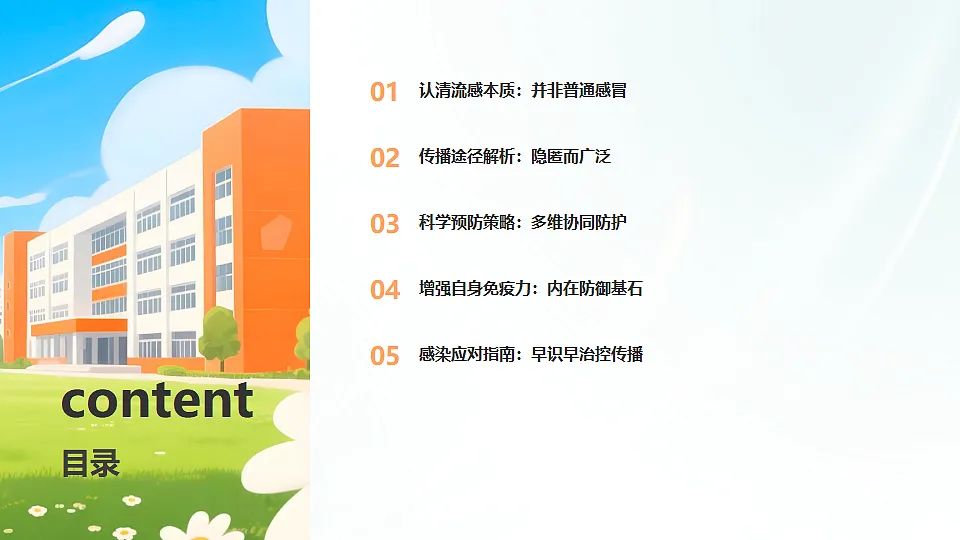 content
目录

01 认清流感本质：并非普通感冒

02 传播途径解析：隐匿而广泛

03 科学预防策略：多维协同防护

04 增强自身免疫力：内在防御基石

05 感染应对指南：早识早治控传播